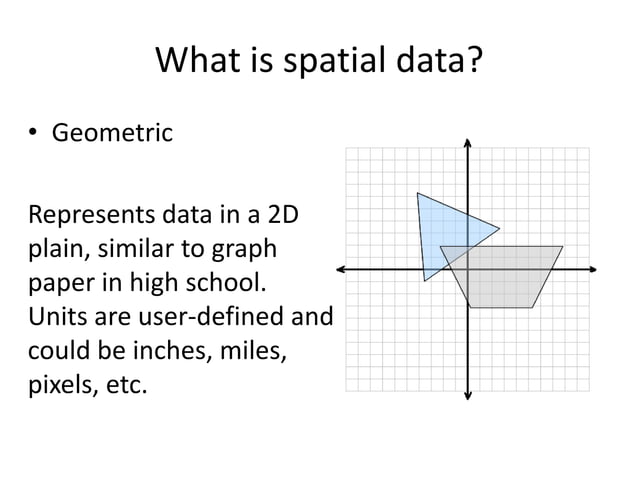 What is spatial data?

• Geometric

Represents data in a 2D plain, similar to graph paper in high school. Units are user-defined and could be inches, miles, pixels, etc.